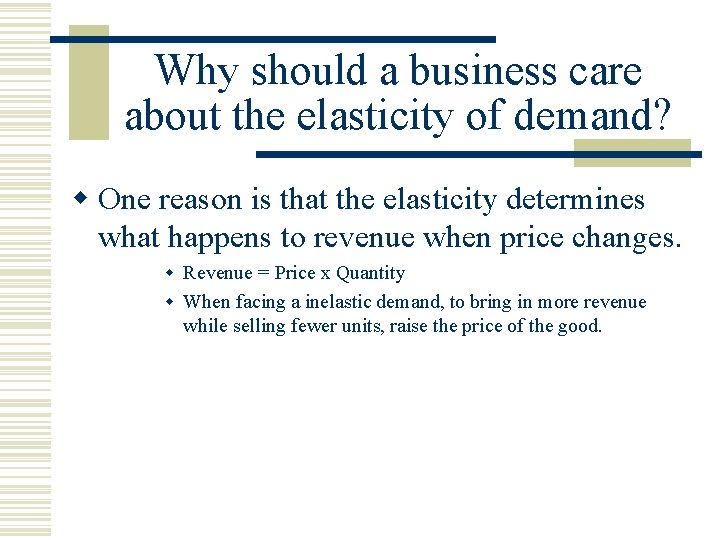 Why should a business care about the elasticity of demand?

One reason is that the elasticity determines what happens to revenue when price changes.

Revenue = Price x Quantity

When facing a inelastic demand, to bring in more revenue while selling fewer units, raise the price of the good.